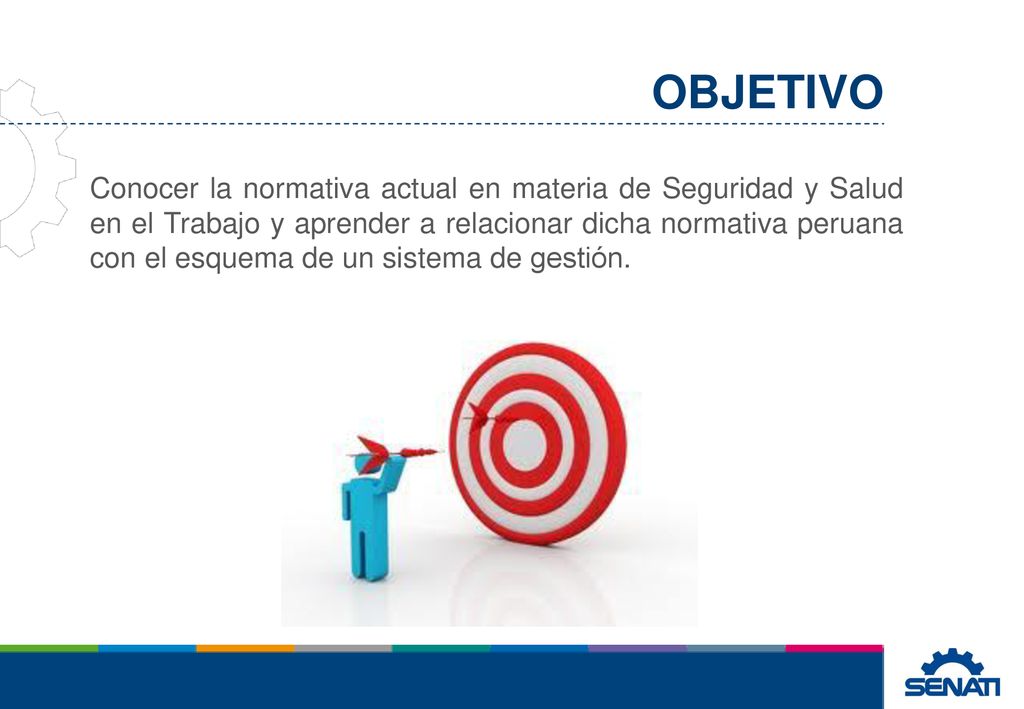 OBJETIVO

Conocer la normativa actual en materia de Seguridad y Salud en el Trabajo y aprender a relacionar dicha normativa peruana con el esquema de un sistema de gestión.

SENATI